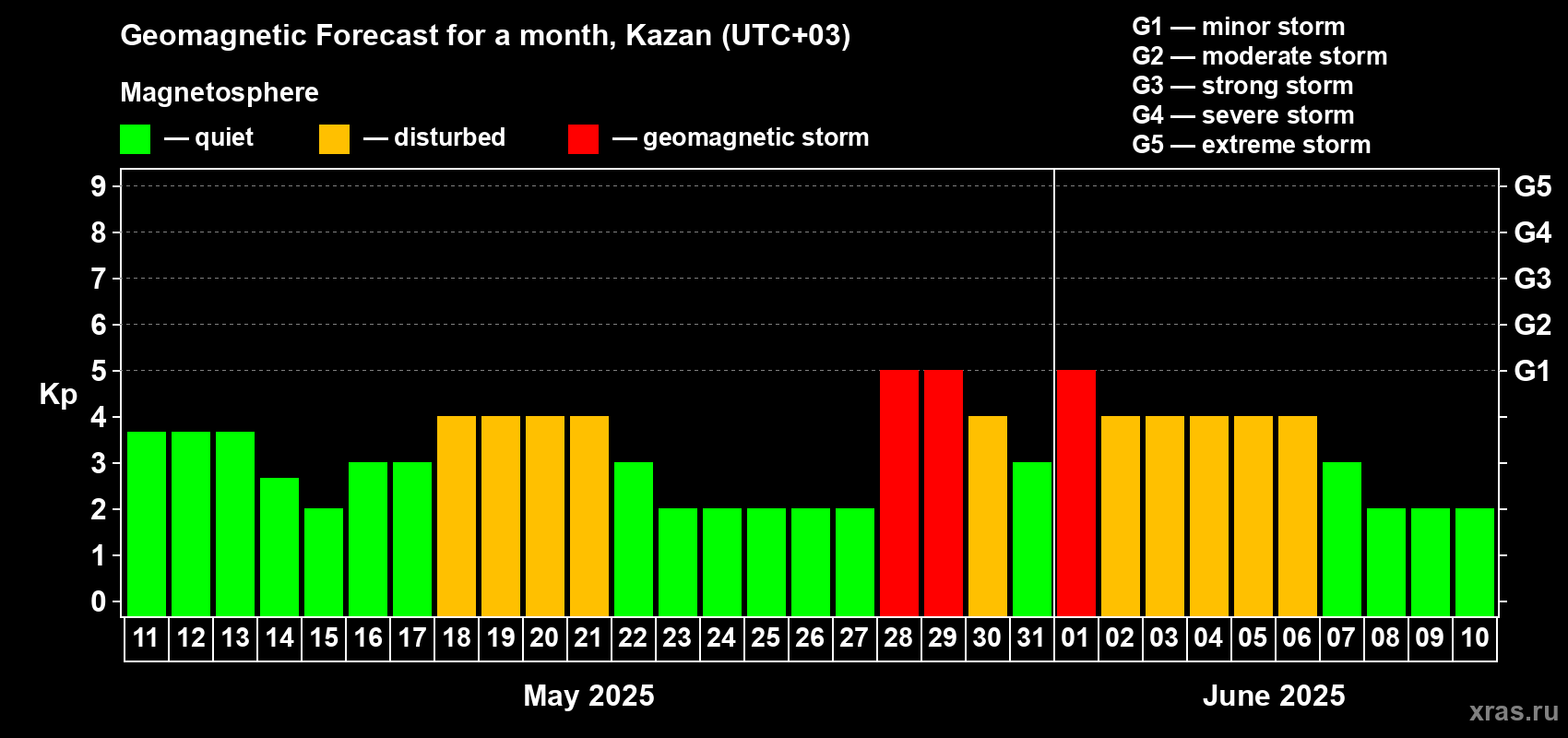 Geomagnetic Forecast for a month, Kazan (UTC+03)

Magnetosphere

— quiet — disturbed — geomagnetic storm

G1 — minor storm
G2 — moderate storm
G3 — strong storm
G4 — severe storm
G5 — extreme storm

Kp

9
8
7
6
5
4
3
2
1
0

G5
G4
G3
G2
G1

11 12 13 14 15 16 17 18 19 20 21 22 23 24 25 26 27 28 29 30 31 01 02 03 04 05 06 07 08 09 10

May 2025

June 2025

xras.ru